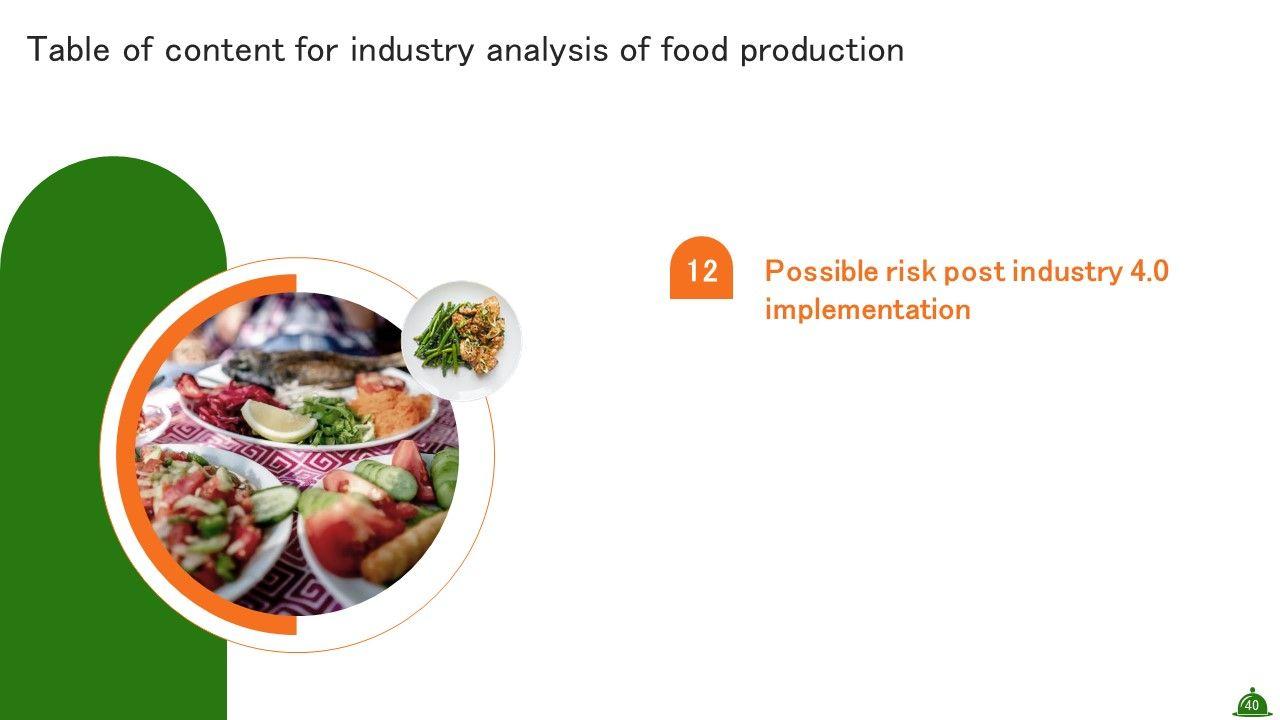 Table of content for industry analysis of food production

12

Possible risk post industry 4.0 implementation

40